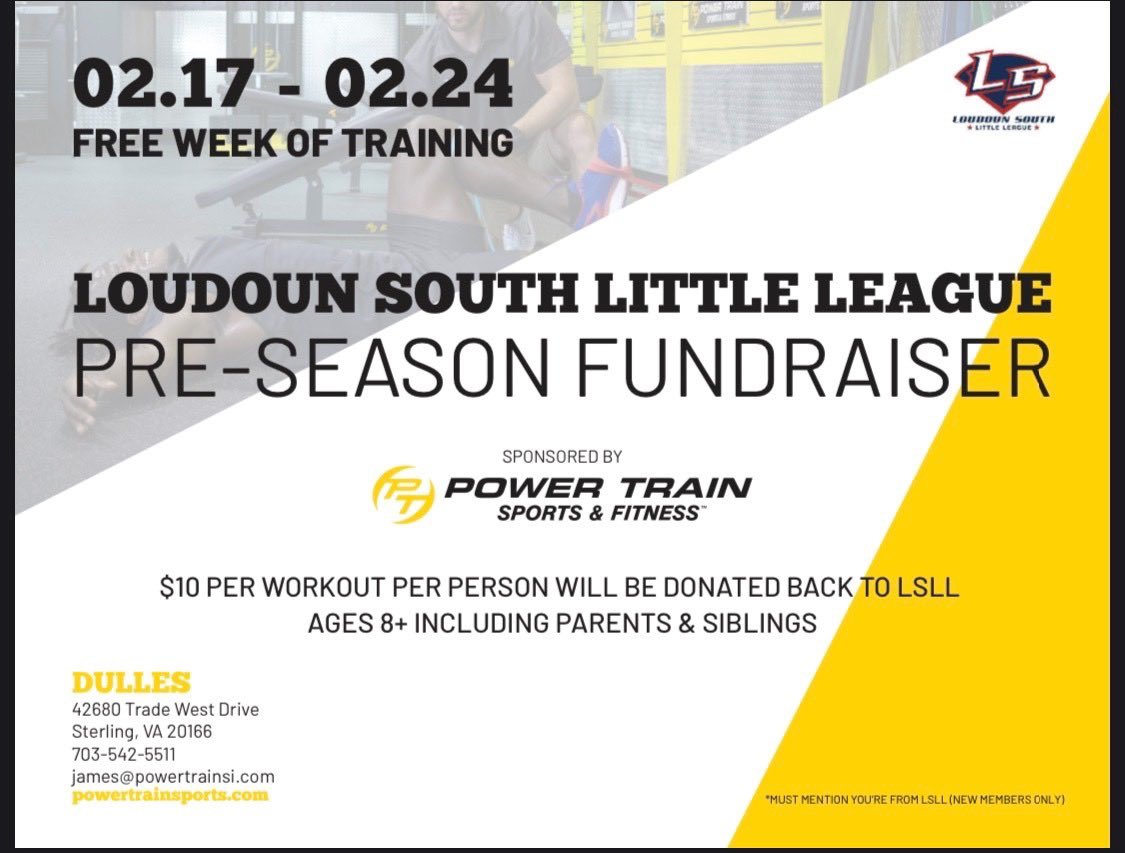 02.17 - 02.24
FREE WEEK OF TRAINING

LS
LOUDOUN SOUTH
LITTLE LEAGUE

LOUDOUN SOUTH LITTLE LEAGUE
PRE-SEASON FUNDRAISER

SPONSORED BY
PT POWER TRAIN
SPORTS & FITNESS™

$10 PER WORKOUT PER PERSON WILL BE DONATED BACK TO LSLL
AGES 8+ INCLUDING PARENTS & SIBLINGS

DULLES
42680 Trade West Drive
Sterling, VA 20166
703-542-5511
james@powertrainsi.com
powertrainsports.com

*MUST MENTION YOU'RE FROM LSLL (NEW MEMBERS ONLY)